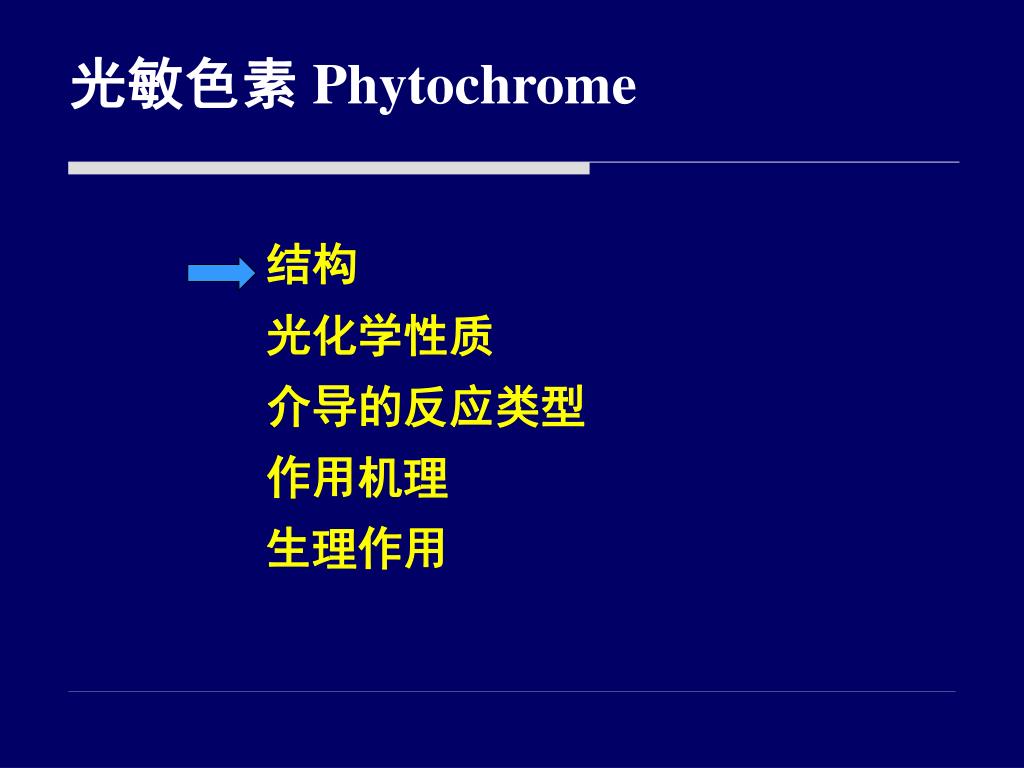 光敏色素 Phytochrome

结构
光化学性质
介导的反应类型
作用机理
生理作用